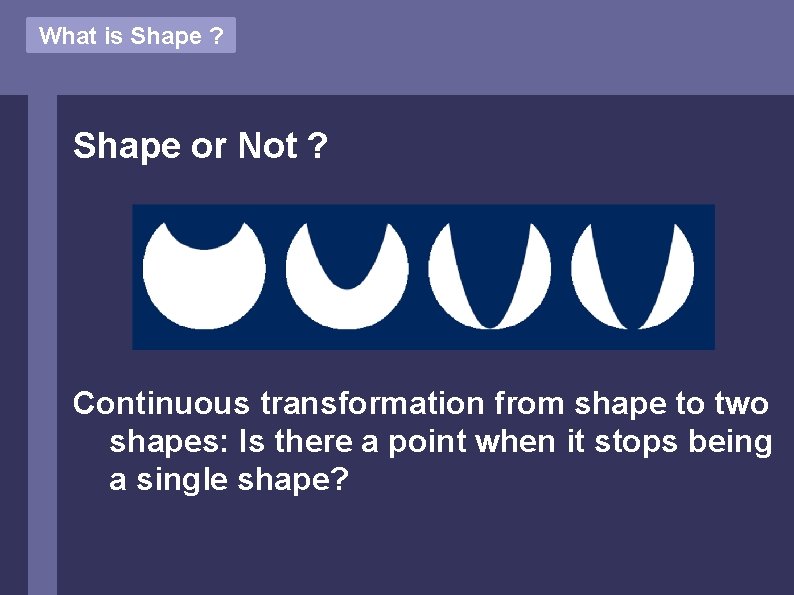 What is Shape ?

Shape or Not ?

Continuous transformation from shape to two shapes: Is there a point when it stops being a single shape?